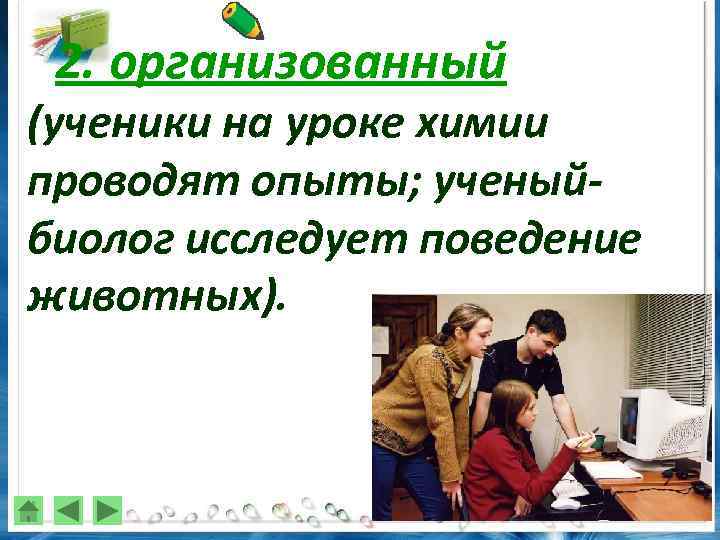 2. организованный

(ученики на уроке химии проводят опыты; ученый-биолог исследует поведение животных).